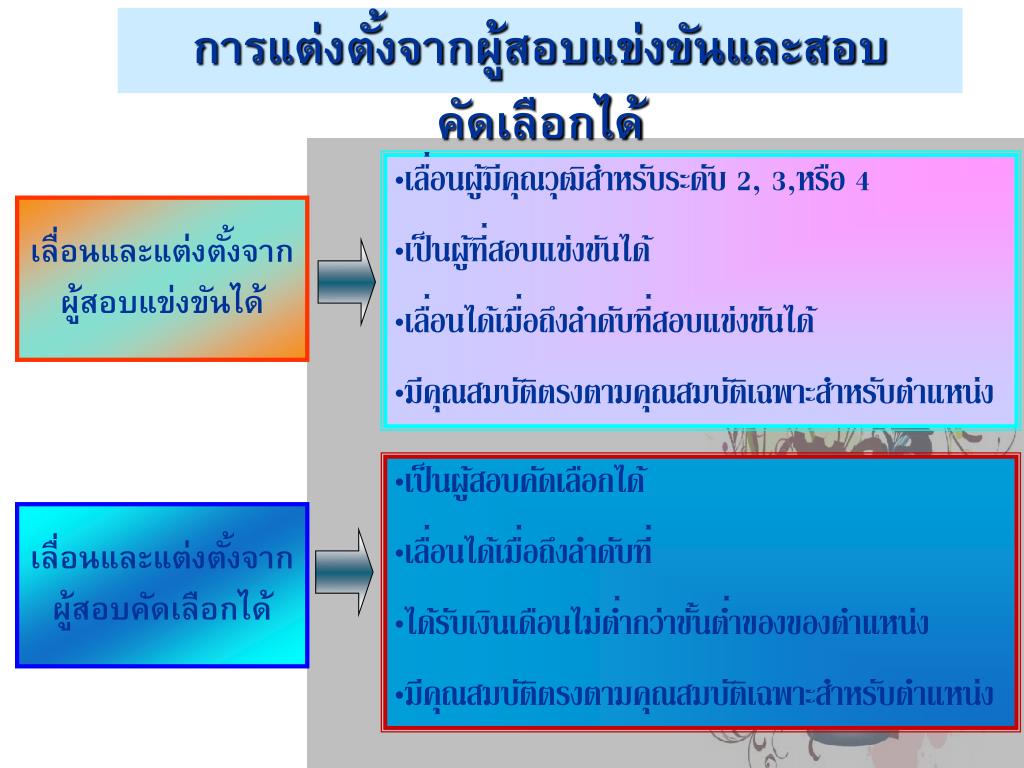 การแต่งตั้งจากผู้สอบแข่งขันและสอบคัดเลือกได้

เลื่อนและแต่งตั้งจากผู้สอบแข่งขันได้

•เลื่อนผู้มีคุณวุฒิสำหรับระดับ 2, 3,หรือ 4

•เป็นผู้ที่สอบแข่งขันได้

•เลื่อนได้เมื่อถึงลำดับที่สอบแข่งขันได้

•มีคุณสมบัติตรงตามคุณสมบัติเฉพาะสำหรับตำแหน่ง

เลื่อนและแต่งตั้งจากผู้สอบคัดเลือกได้

•เป็นผู้สอบคัดเลือกได้

•เลื่อนได้เมื่อถึงลำดับที่

•ได้รับเงินเดือนไม่ต่ำกว่าขั้นต่ำของของตำแหน่ง

•มีคุณสมบัติตรงตามคุณสมบัติเฉพาะสำหรับตำแหน่ง